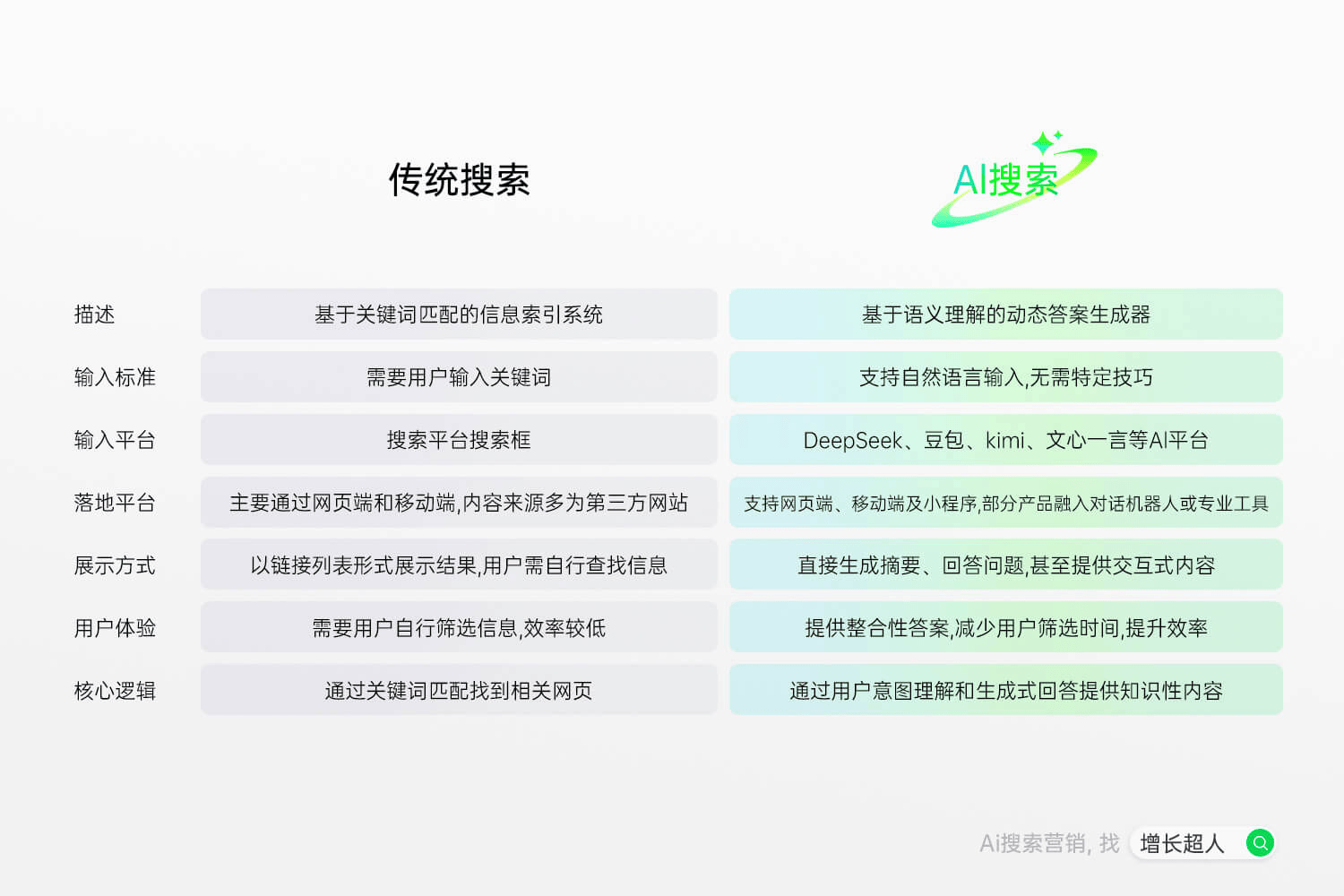 |  | 传统搜索 | AI搜索 |
|---|---|---|
| 描述 | 基于关键词匹配的信息索引系统 | 基于语义理解的动态答案生成器 |
| 输入标准 | 需要用户输入关键词 | 支持自然语言输入,无需特定技巧 |
| 输入平台 | 搜索平台搜索框 | DeepSeek、豆包、kimi、文心一言等AI平台 |
| 落地平台 | 主要通过网页端和移动端,内容来源多为第三方网站 | 支持网页端、移动端及小程序,部分产品融入对话机器人或专业工具 |
| 展示方式 | 以链接列表形式展示结果,用户需自行查找信息 | 直接生成摘要、回答问题,甚至提供交互式内容 |
| 用户体验 | 需要用户自行筛选信息,效率较低 | 提供整合性答案,减少用户筛选时间,提升效率 |
| 核心逻辑 | 通过关键词匹配找到相关网页 | 通过用户意图理解和生成式回答提供知识性内容 |

Ai搜索营销, 找 增长超人